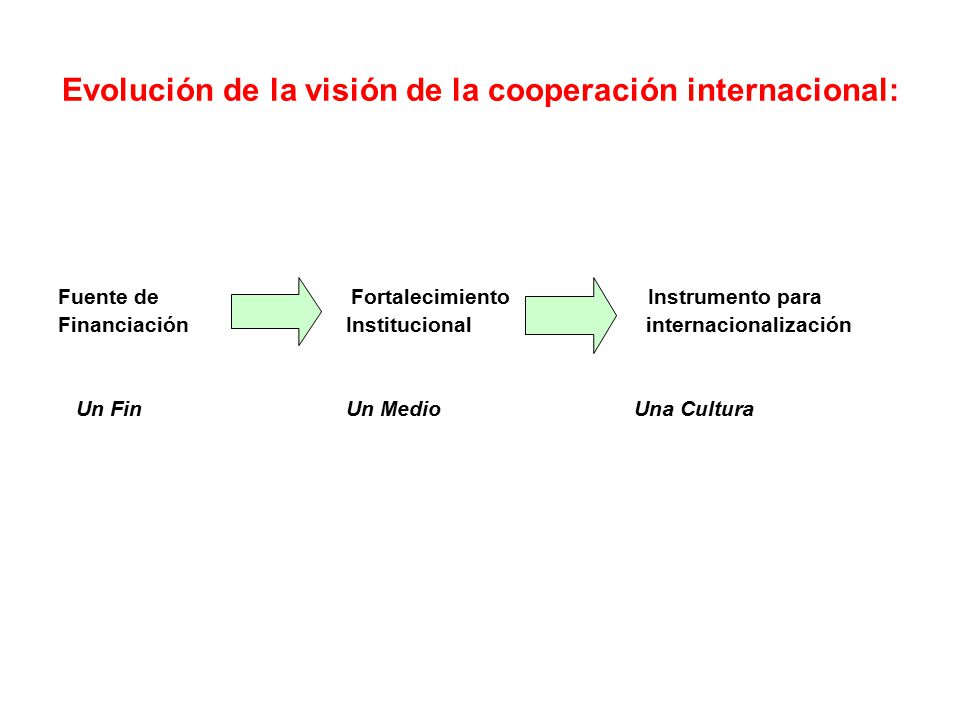 Evolución de la visión de la cooperación internacional:

Fuente de Financiación

Fortalecimiento Institucional

Instrumento para internacionalización

Un Fin

Un Medio

Una Cultura